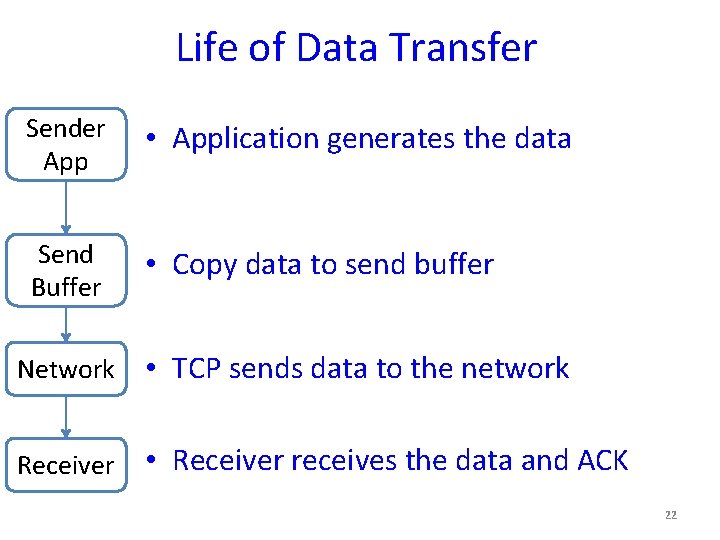 Life of Data Transfer

Sender App

• Application generates the data

Send Buffer

• Copy data to send buffer

Network

• TCP sends data to the network

Receiver

• Receiver receives the data and ACK

22